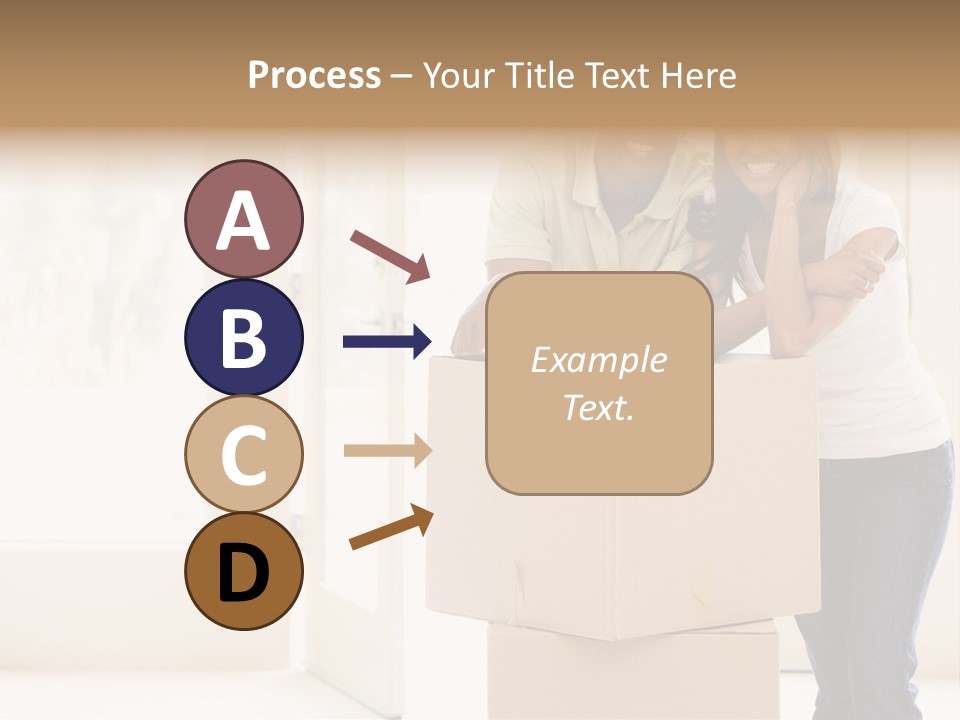 Process – Your Title Text Here

A

B

C

D

Example Text.